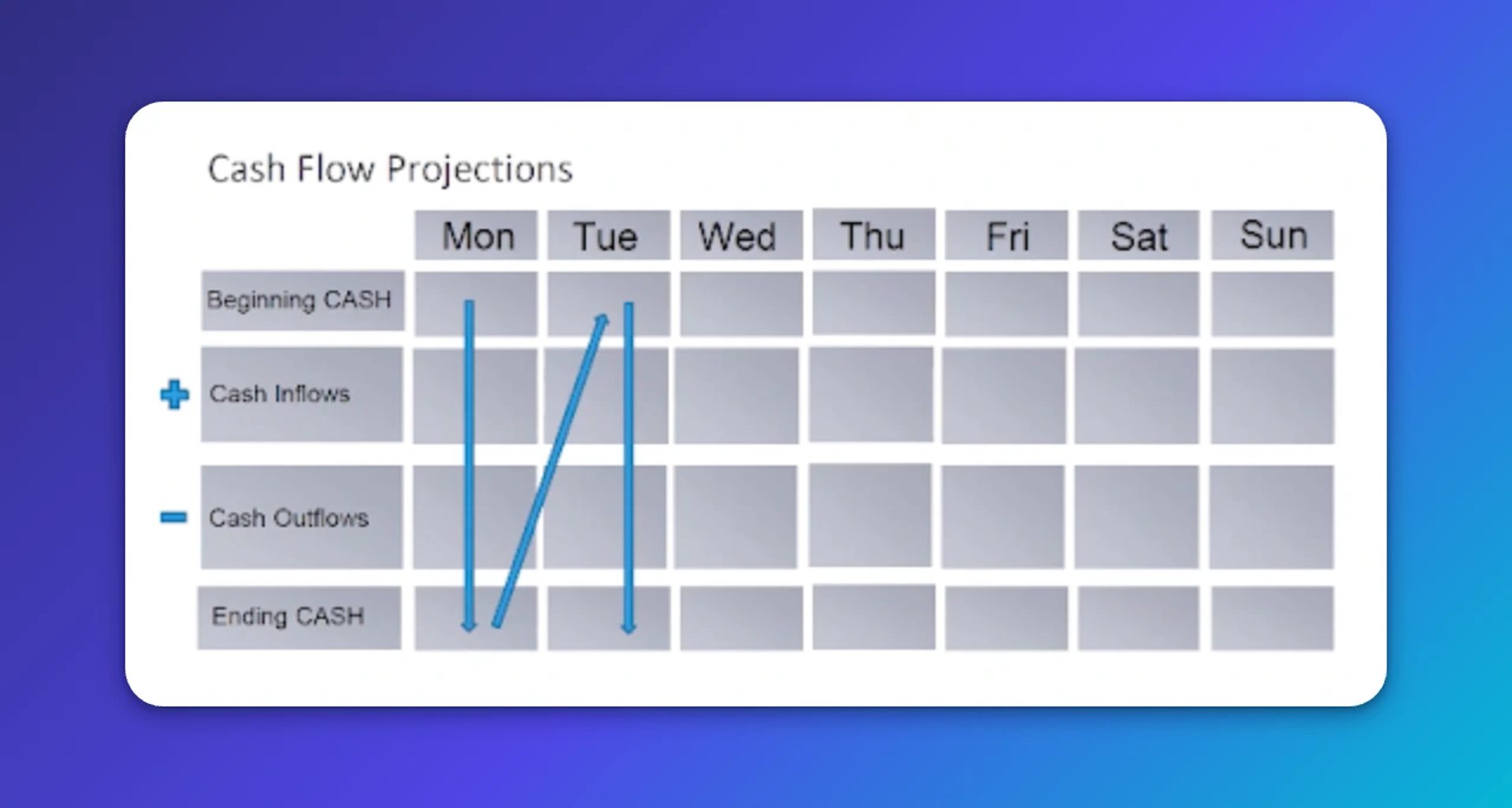 Cash Flow Projections

| | Mon | Tue | Wed | Thu | Fri | Sat | Sun |
|---|---|---|---|---|---|---|---|
| Beginning CASH | | | | | | | |
| + Cash Inflows | | | | | | | |
| − Cash Outflows | | | | | | | |
| Ending CASH | | | | | | | |